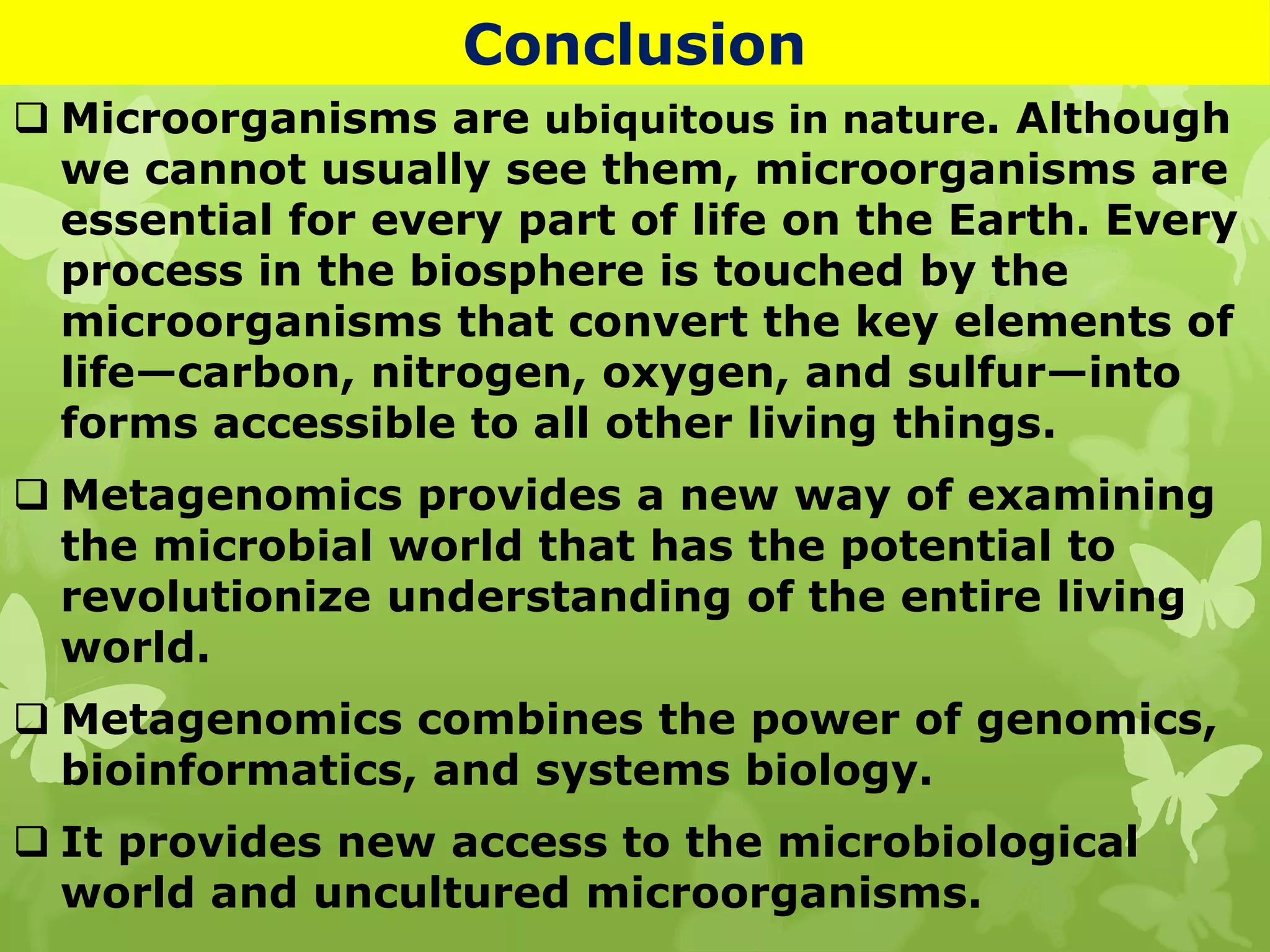 Conclusion

❑ Microorganisms are ubiquitous in nature. Although we cannot usually see them, microorganisms are essential for every part of life on the Earth. Every process in the biosphere is touched by the microorganisms that convert the key elements of life—carbon, nitrogen, oxygen, and sulfur—into forms accessible to all other living things.

❑ Metagenomics provides a new way of examining the microbial world that has the potential to revolutionize understanding of the entire living world.

❑ Metagenomics combines the power of genomics, bioinformatics, and systems biology.

❑ It provides new access to the microbiological world and uncultured microorganisms.